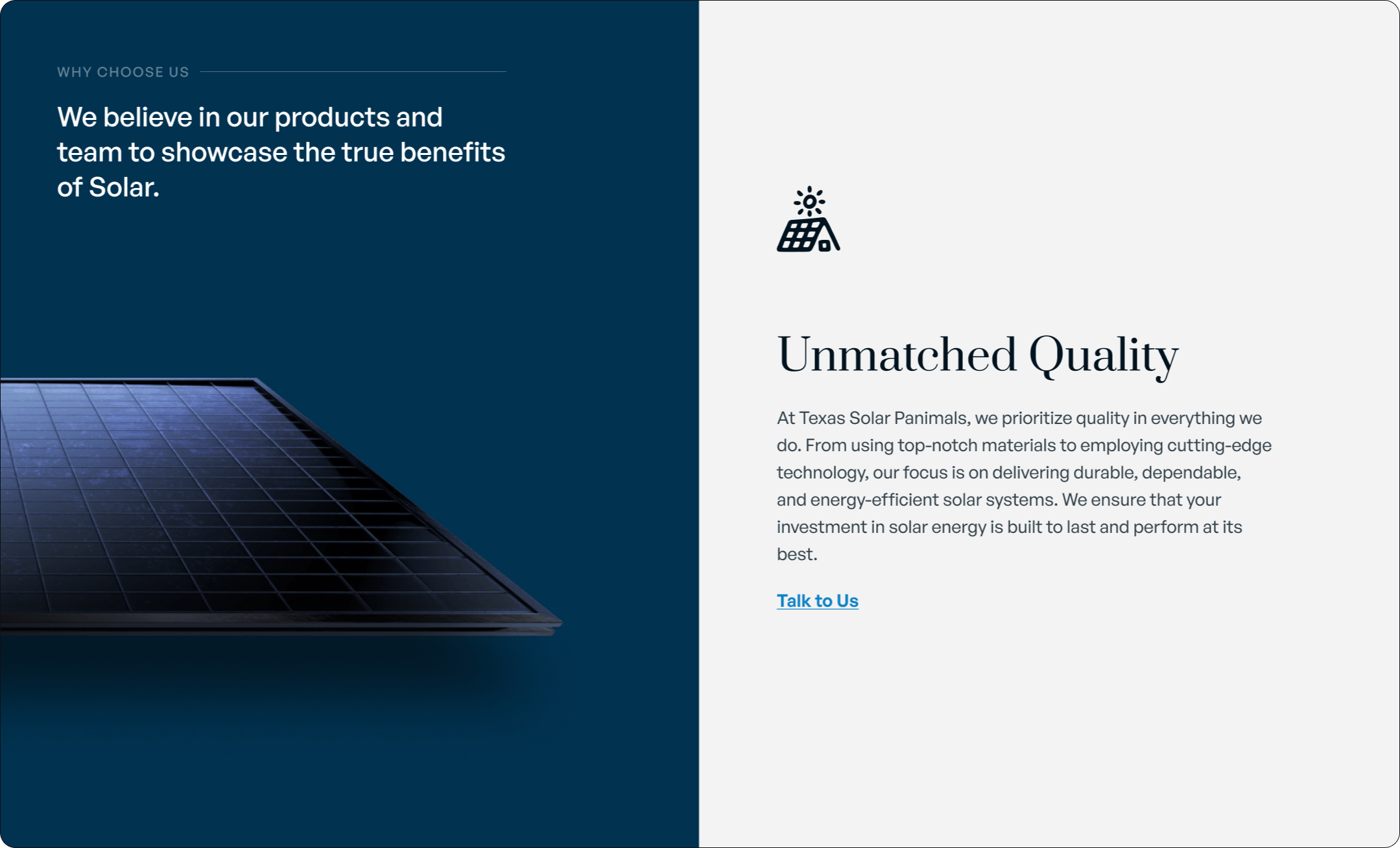 WHY CHOOSE US

We believe in our products and team to showcase the true benefits of Solar.

Unmatched Quality

At Texas Solar Panimals, we prioritize quality in everything we do. From using top-notch materials to employing cutting-edge technology, our focus is on delivering durable, dependable, and energy-efficient solar systems. We ensure that your investment in solar energy is built to last and perform at its best.

Talk to Us